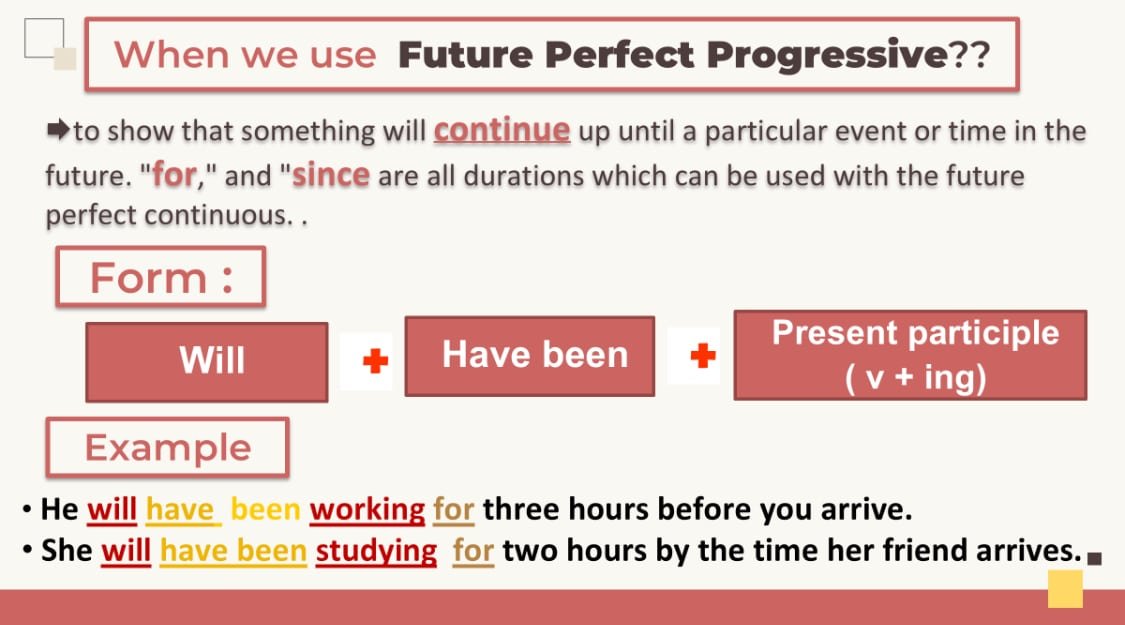 When we use Future Perfect Progressive??

➡to show that something will continue up until a particular event or time in the future. "for," and "since are all durations which can be used with the future perfect continuous. .

Form :

Will + Have been + Present participle ( v + ing)

Example

• He will have been working for three hours before you arrive.
• She will have been studying for two hours by the time her friend arrives.